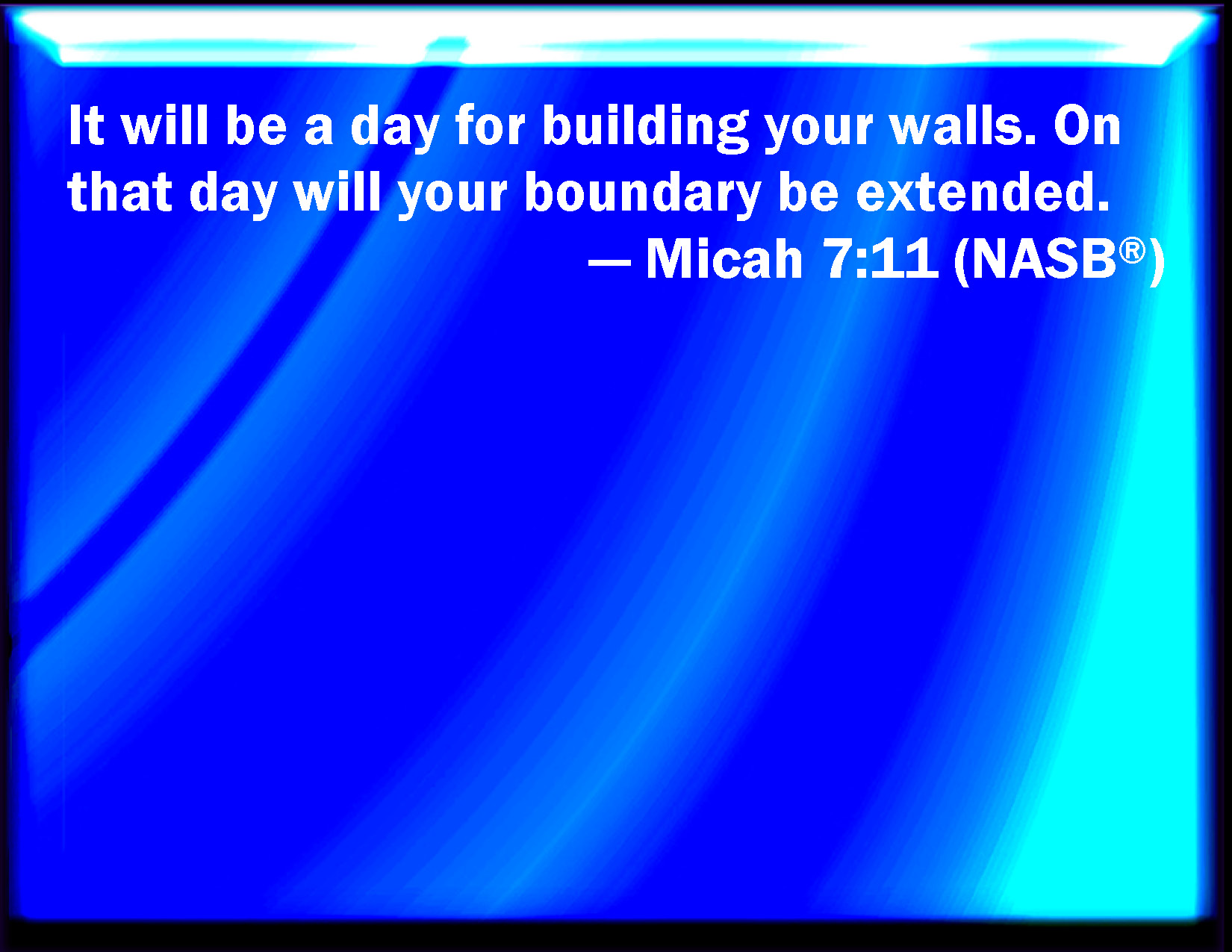 It will be a day for building your walls. On that day will your boundary be extended.

— Micah 7:11 (NASB®)